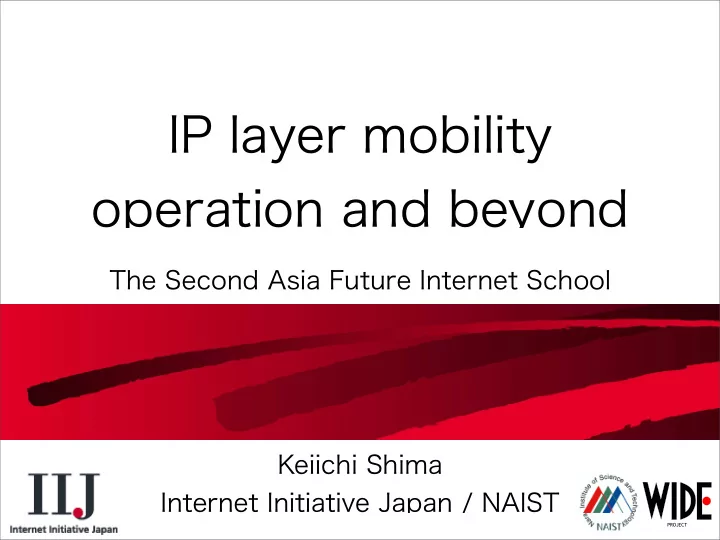 IP layer mobility operation and beyond

The Second Asia Future Internet School

Keiichi Shima
Internet Initiative Japan / NAIST

IIJ
Internet Initiative Japan

Nara Institute of Science and Technology
NAIST

WIDE
PROJECT